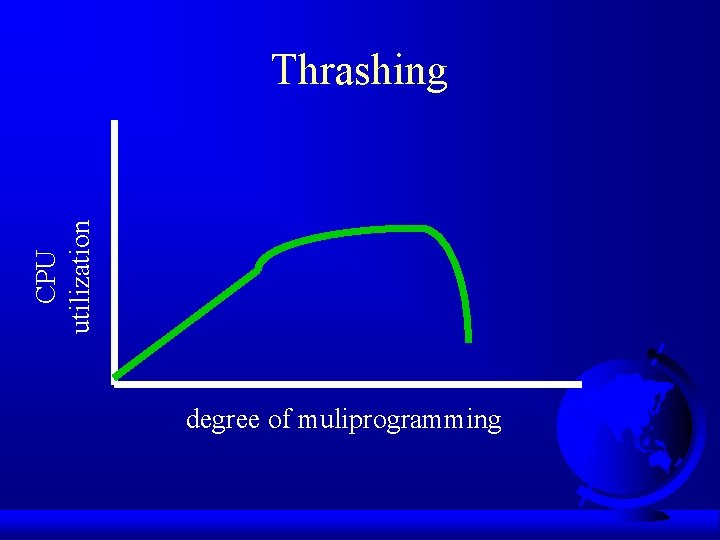 Thrashing

CPU utilization

degree of muliprogramming